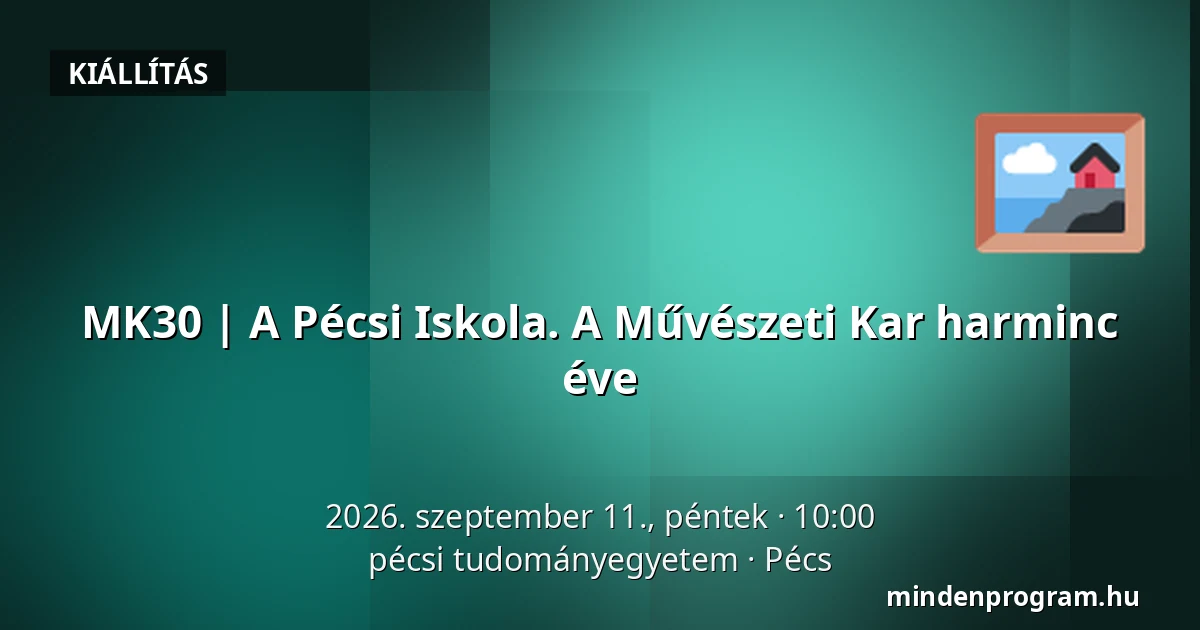 KIÁLLÍTÁS

MK30 | A Pécsi Iskola. A Művészeti Kar harminc éve

2026. szeptember 11., péntek · 10:00
pécsi tudományegyetem · Pécs

mindenprogram.hu